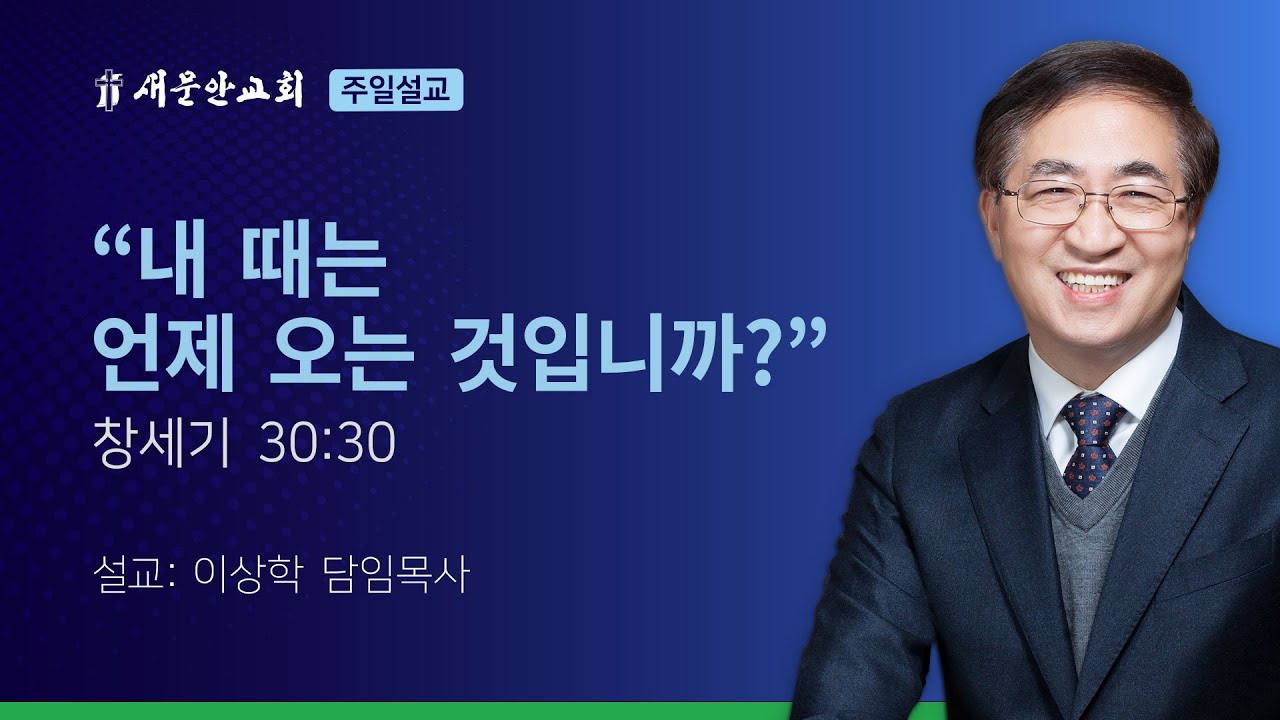 새문안교회 주일설교

“내 때는 언제 오는 것입니까?”

창세기 30:30

설교: 이상학 담임목사